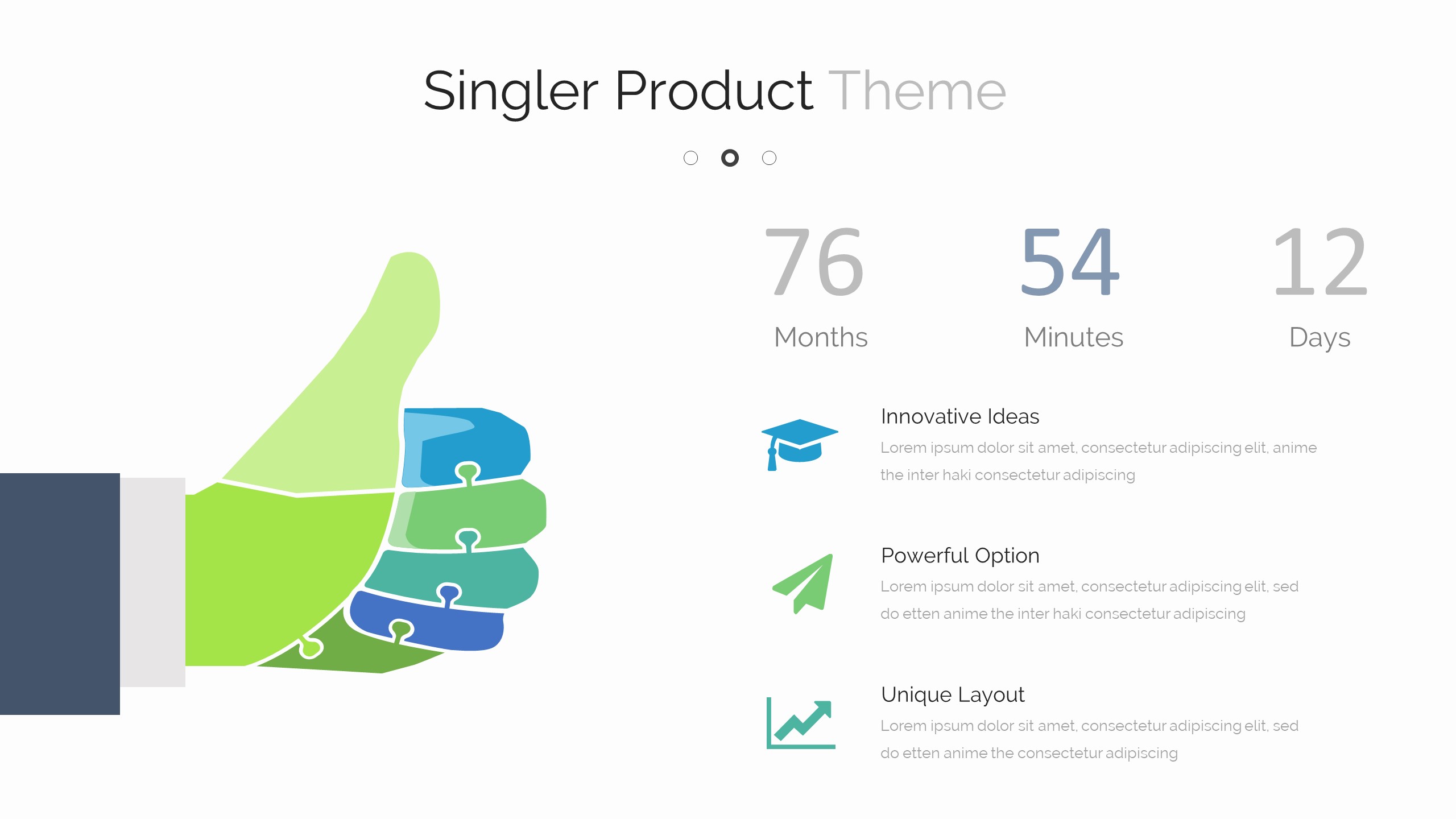 Singler Product Theme

76
Months

54
Minutes

12
Days

Innovative Ideas
Lorem ipsum dolor sit amet, consectetur adipiscing elit, anime the inter haki consectetur adipiscing

Powerful Option
Lorem ipsum dolor sit amet, consectetur adipiscing elit, sed do etten anime the inter haki consectetur adipiscing

Unique Layout
Lorem ipsum dolor sit amet, consectetur adipiscing elit, sed do etten anime the consectetur adipiscing